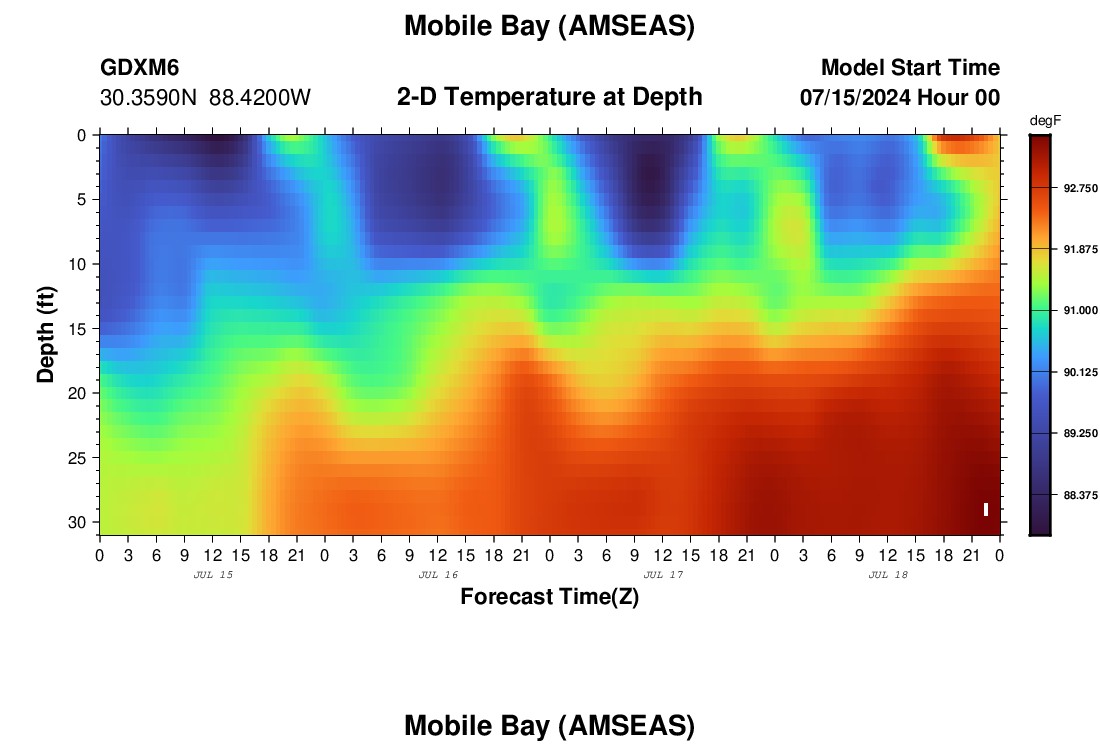 Mobile Bay (AMSEAS)

GDXM6
30.3590N 88.4200W

2-D Temperature at Depth

Model Start Time
07/15/2024 Hour 00

degF
92.750
91.875
91.000
90.125
89.250
88.375

Depth (ft)
0
5
10
15
20
25
30

0 3 6 9 12 15 18 21 0 3 6 9 12 15 18 21 0 3 6 9 12 15 18 21 0 3 6 9 12 15 18 21 0
JUL 15
JUL 16
JUL 17
JUL 18

Forecast Time(Z)

Mobile Bay (AMSEAS)